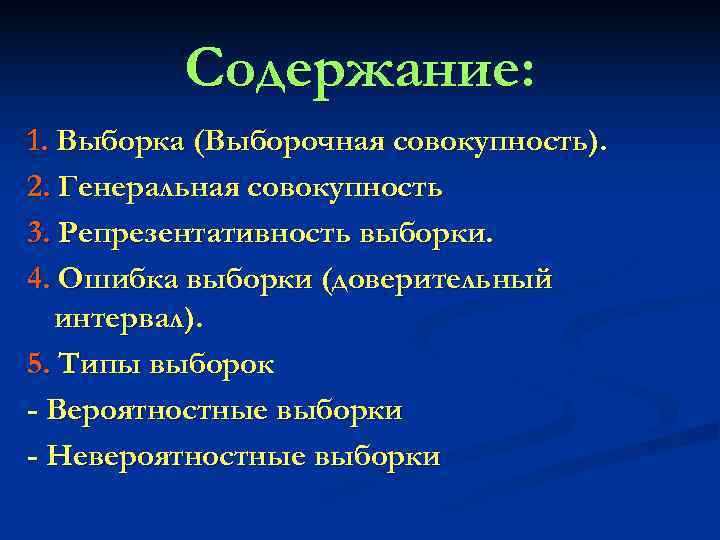 Содержание:

1. Выборка (Выборочная совокупность).

2. Генеральная совокупность

3. Репрезентативность выборки.

4. Ошибка выборки (доверительный интервал).

5. Типы выборок

- Вероятностные выборки

- Невероятностные выборки